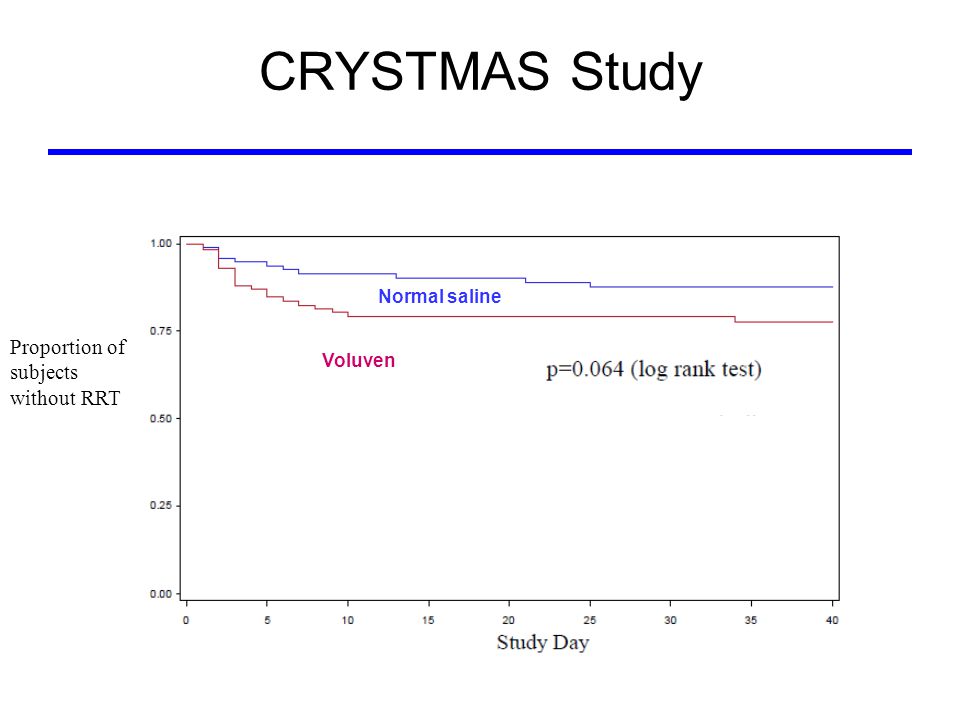 CRYSTMAS Study

Proportion of subjects without RRT

1.00
0.75
0.50
0.25
0.00

Normal saline

Voluven

p=0.064 (log rank test)

0 5 10 15 20 25 30 35 40

Study Day